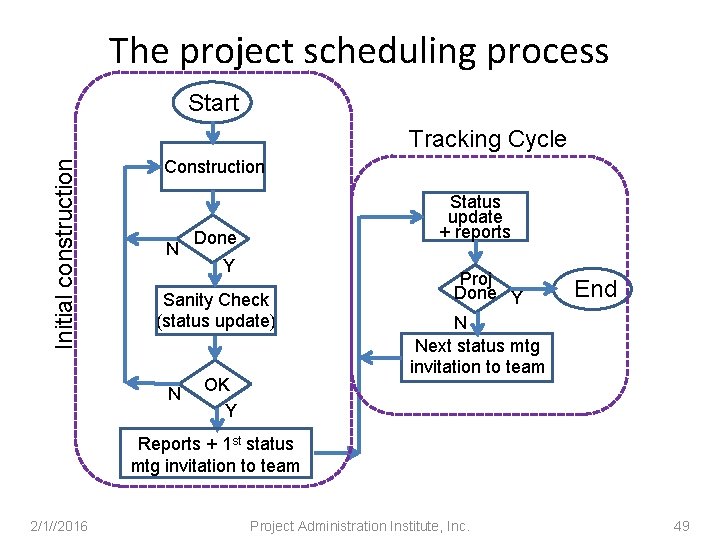 The project scheduling process

Initial construction

Start

Construction

Done

N

Y

Sanity Check (status update)

OK

N

Y

Reports + 1$^{st}$ status mtg invitation to team

Tracking Cycle

Status update + reports

Proj Done

Y

End

N

Next status mtg invitation to team

2/1//2016

Project Administration Institute, Inc.

49